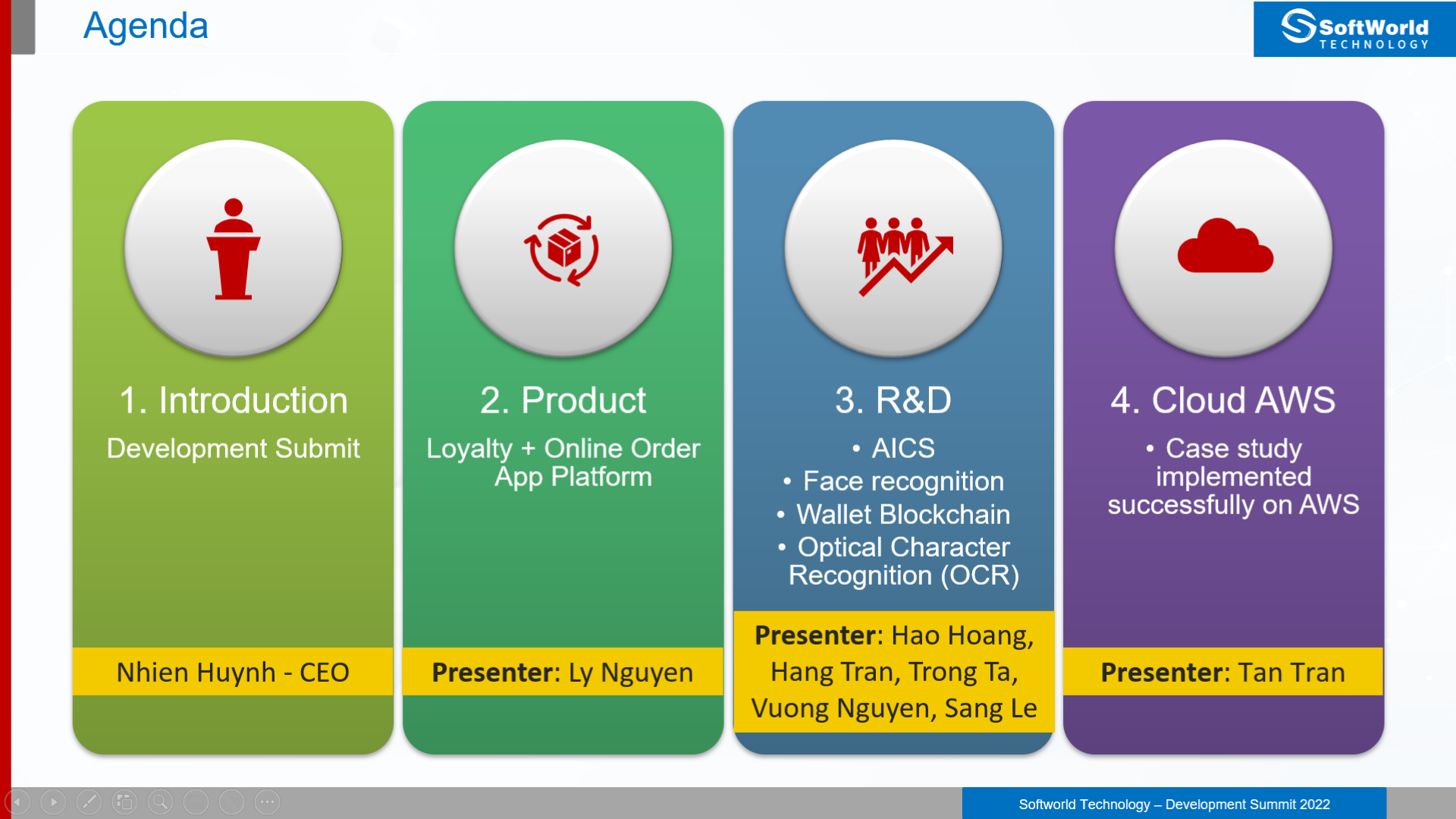 Agenda

SoftWorld TECHNOLOGY

1. Introduction
Development Submit

Nhien Huynh - CEO

2. Product
Loyalty + Online Order App Platform

Presenter: Ly Nguyen

3. R&D
• AICS
• Face recognition
• Wallet Blockchain
• Optical Character Recognition (OCR)

Presenter: Hao Hoang, Hang Tran, Trong Ta, Vuong Nguyen, Sang Le

4. Cloud AWS
• Case study implemented successfully on AWS

Presenter: Tan Tran

Softworld Technology – Development Summit 2022